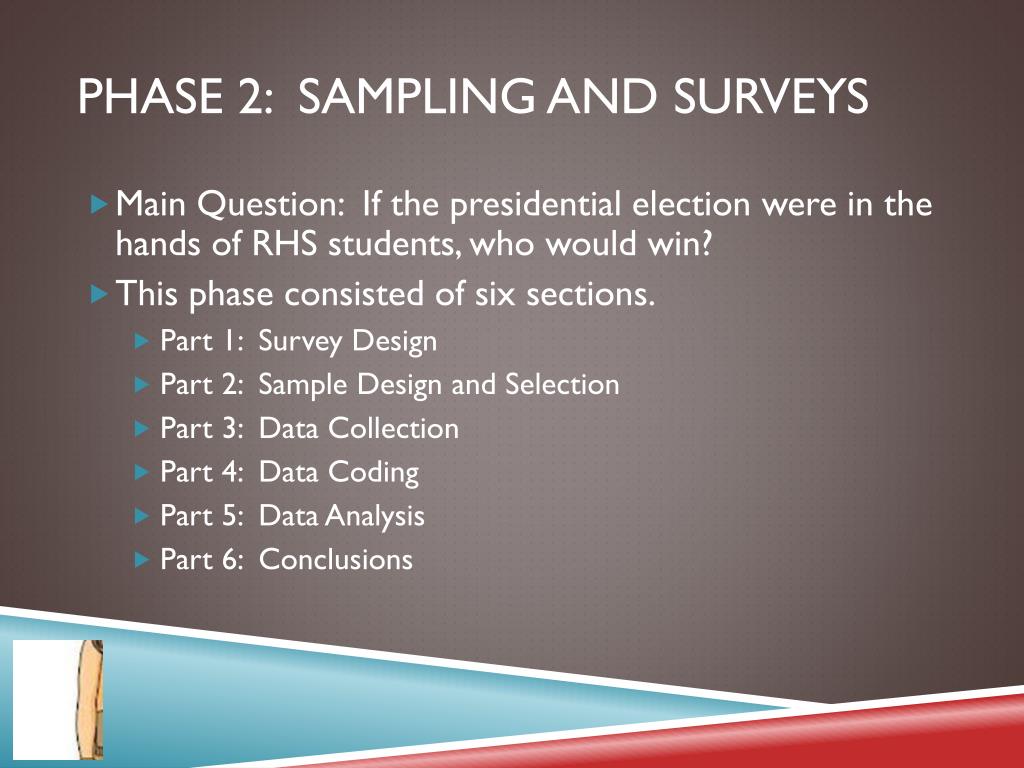 PHASE 2: SAMPLING AND SURVEYS

Main Question: If the presidential election were in the hands of RHS students, who would win?

This phase consisted of six sections.

Part 1: Survey Design

Part 2: Sample Design and Selection

Part 3: Data Collection

Part 4: Data Coding

Part 5: Data Analysis

Part 6: Conclusions